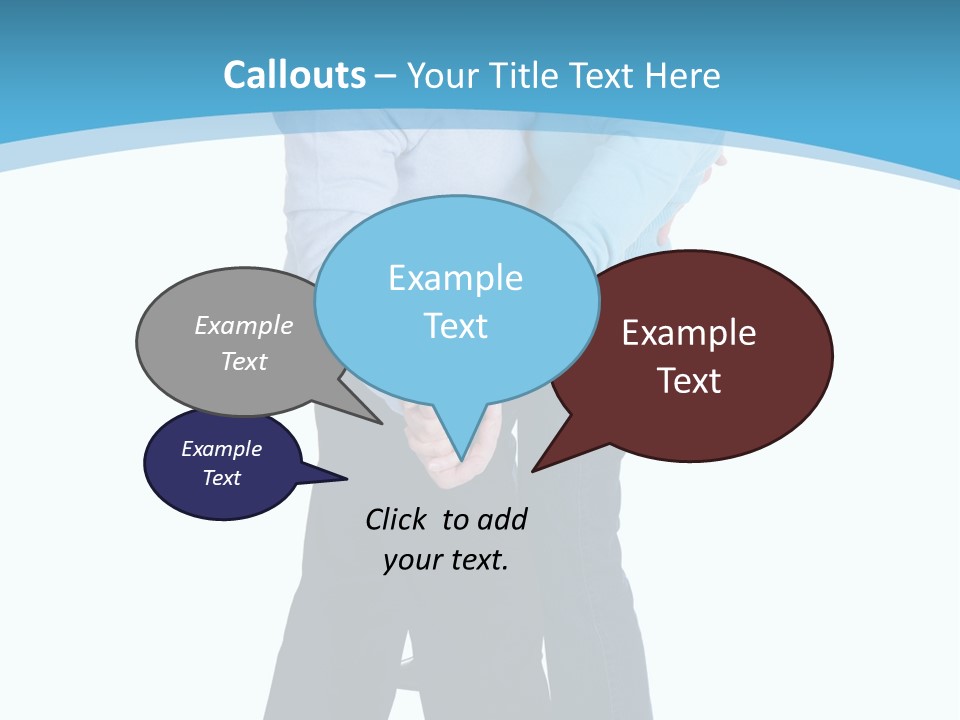 Callouts – Your Title Text Here

Example Text

Example Text

Example Text

Example Text

Click to add your text.